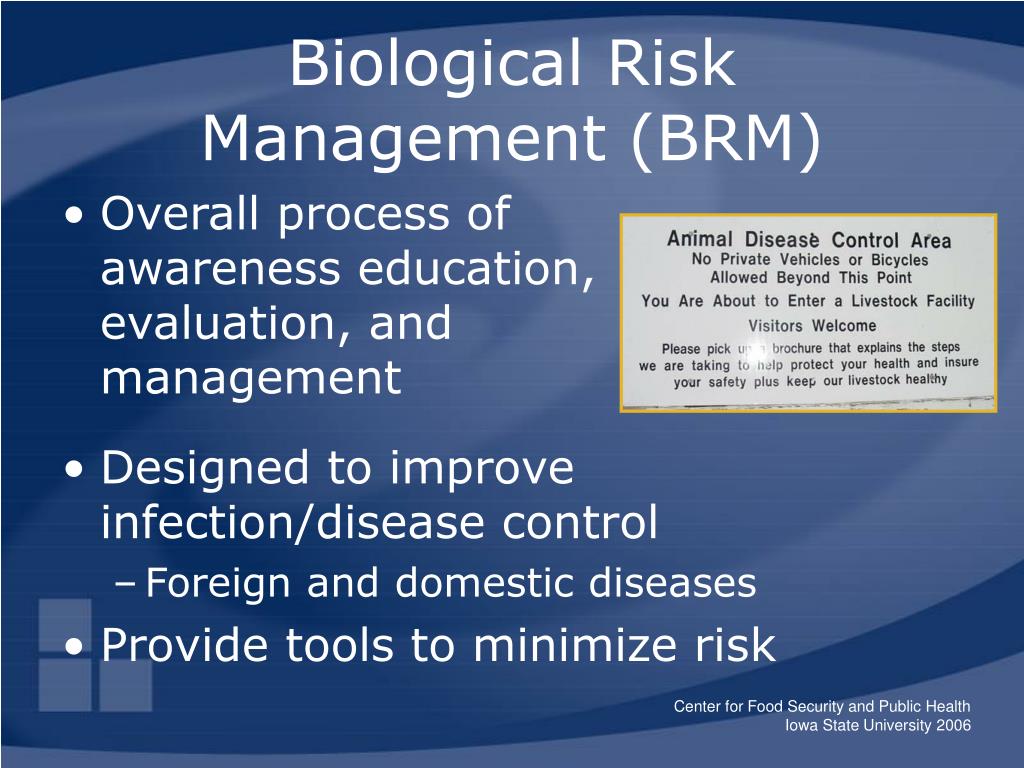 Biological Risk Management (BRM)

• Overall process of awareness education, evaluation, and management

Animal Disease Control Area
No Private Vehicles or Bicycles
Allowed Beyond This Point
You Are About to Enter a Livestock Facility
Visitors Welcome
Please pick up a brochure that explains the steps we are taking to help protect your health and insure your safety plus keep our livestock healthy

• Designed to improve infection/disease control
– Foreign and domestic diseases

• Provide tools to minimize risk

Center for Food Security and Public Health
Iowa State University 2006